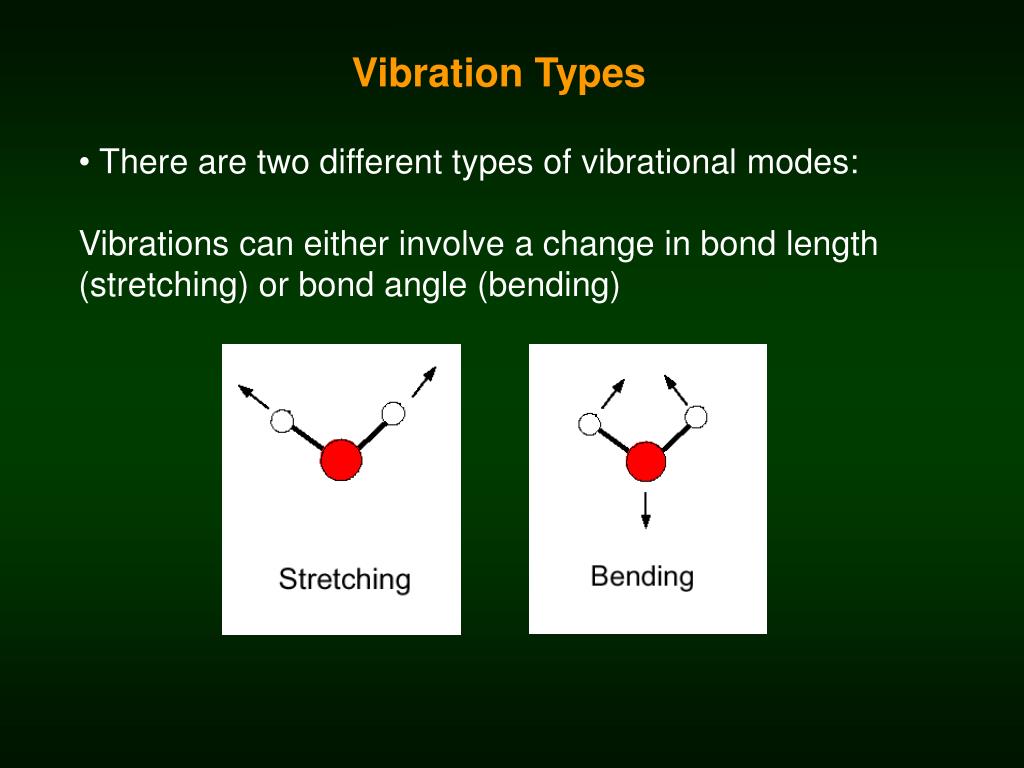 Vibration Types

• There are two different types of vibrational modes:

Vibrations can either involve a change in bond length (stretching) or bond angle (bending)

Stretching

Bending